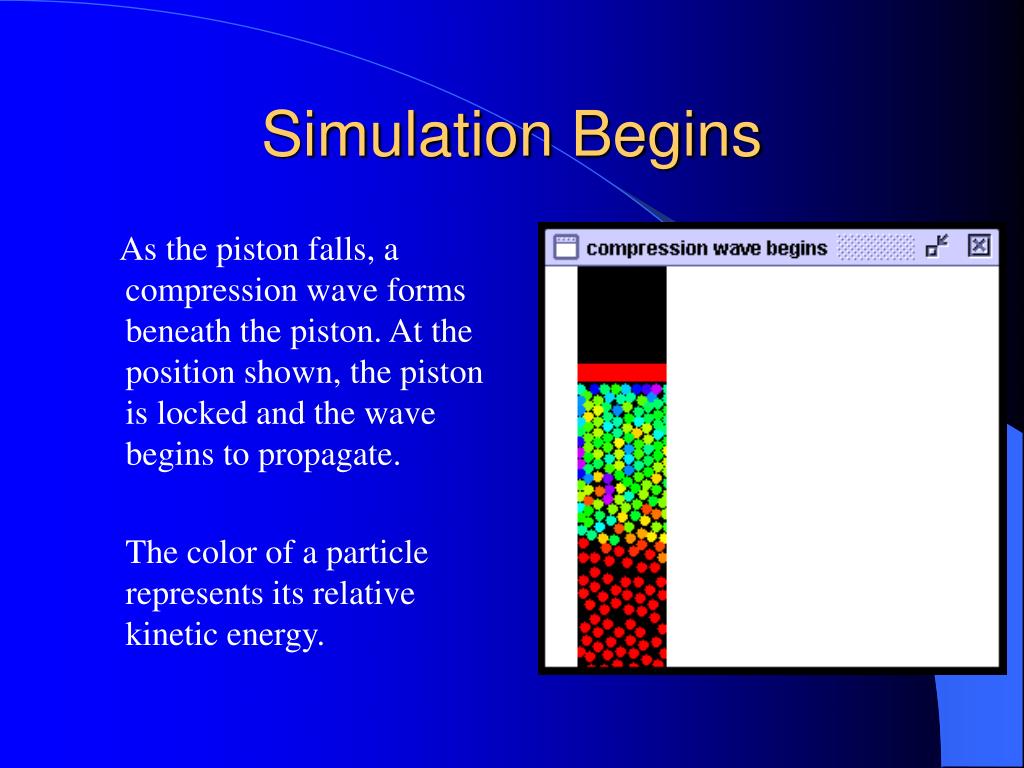 Simulation Begins

As the piston falls, a compression wave forms beneath the piston. At the position shown, the piston is locked and the wave begins to propagate.

The color of a particle represents its relative kinetic energy.

compression wave begins